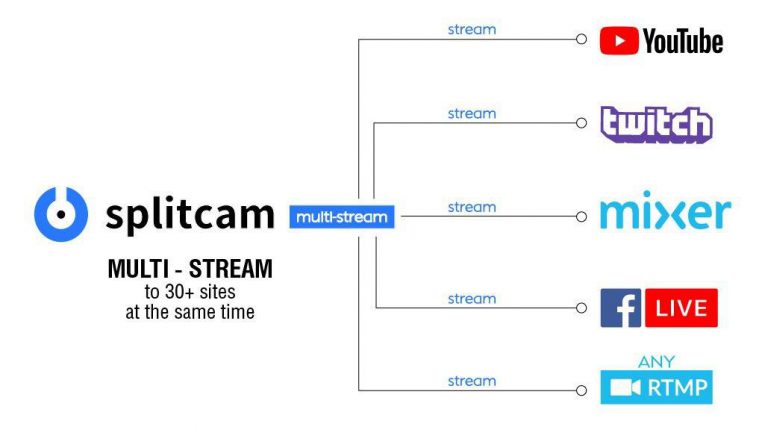 splitcam

MULTI - STREAM
to 30+ sites
at the same time

multi-stream

stream
YouTube

stream
twitch

stream
mixer

stream
f LIVE

stream
ANY
RTMP